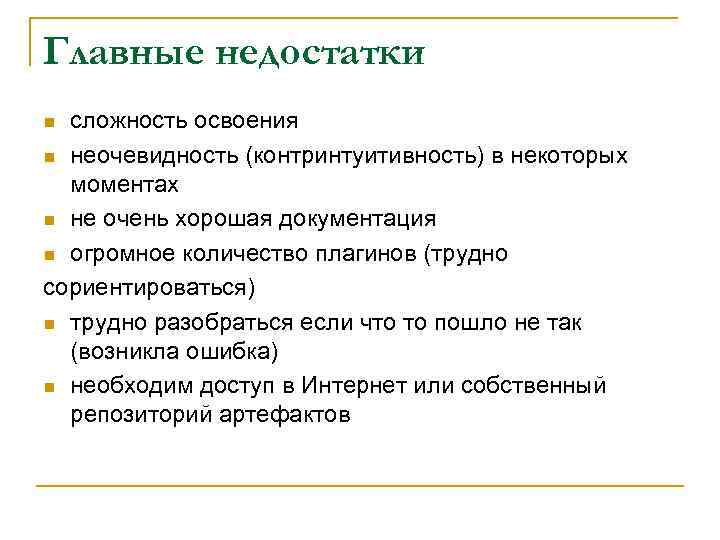 Главные недостатки

- сложность освоения
- неочевидность (контринтуитивность) в некоторых моментах
- не очень хорошая документация
- огромное количество плагинов (трудно сориентироваться)
- трудно разобраться если что то пошло не так (возникла ошибка)
- необходим доступ в Интернет или собственный репозиторий артефактов